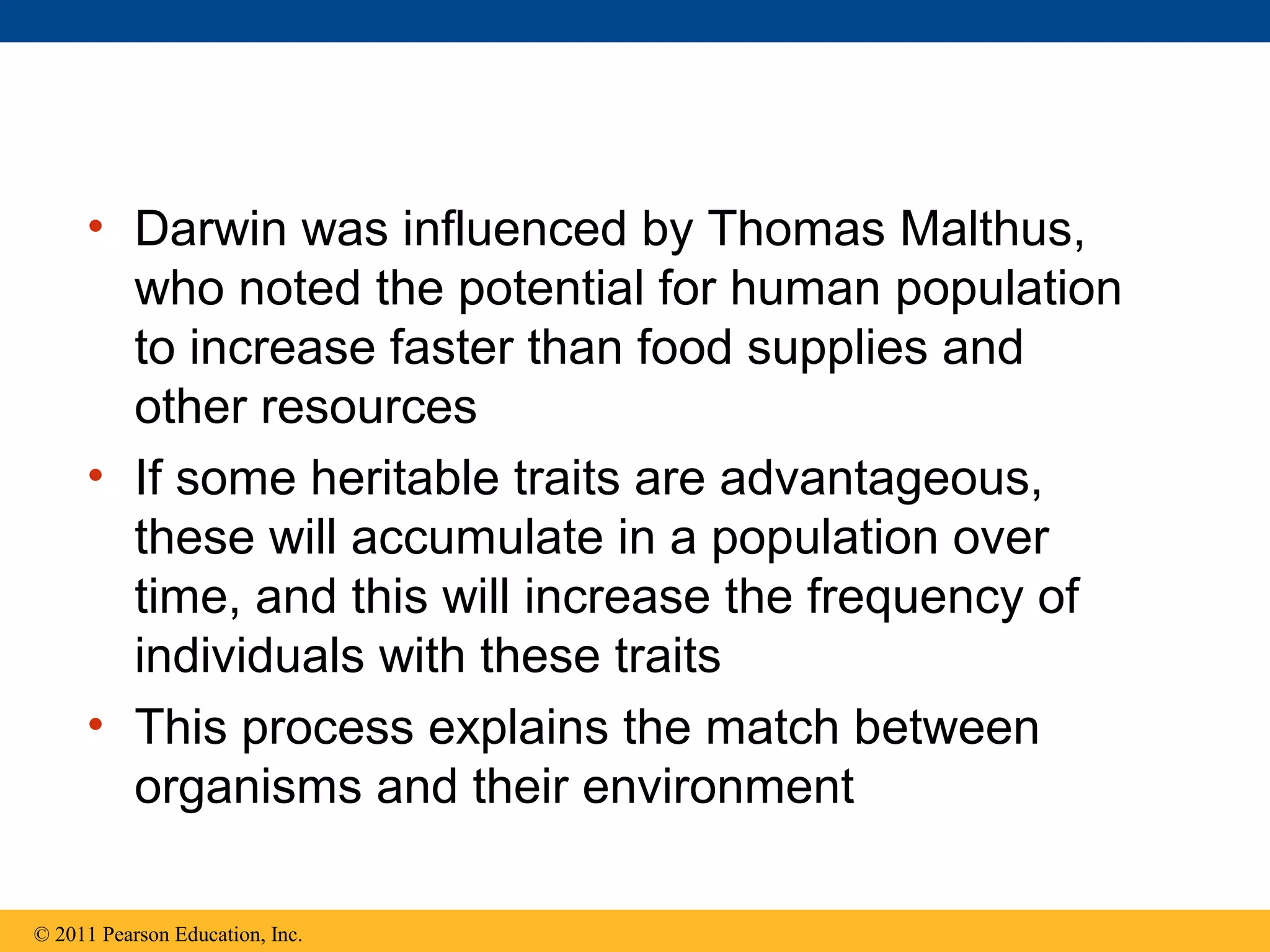 • Darwin was influenced by Thomas Malthus, who noted the potential for human population to increase faster than food supplies and other resources

• If some heritable traits are advantageous, these will accumulate in a population over time, and this will increase the frequency of individuals with these traits

• This process explains the match between organisms and their environment

© 2011 Pearson Education, Inc.